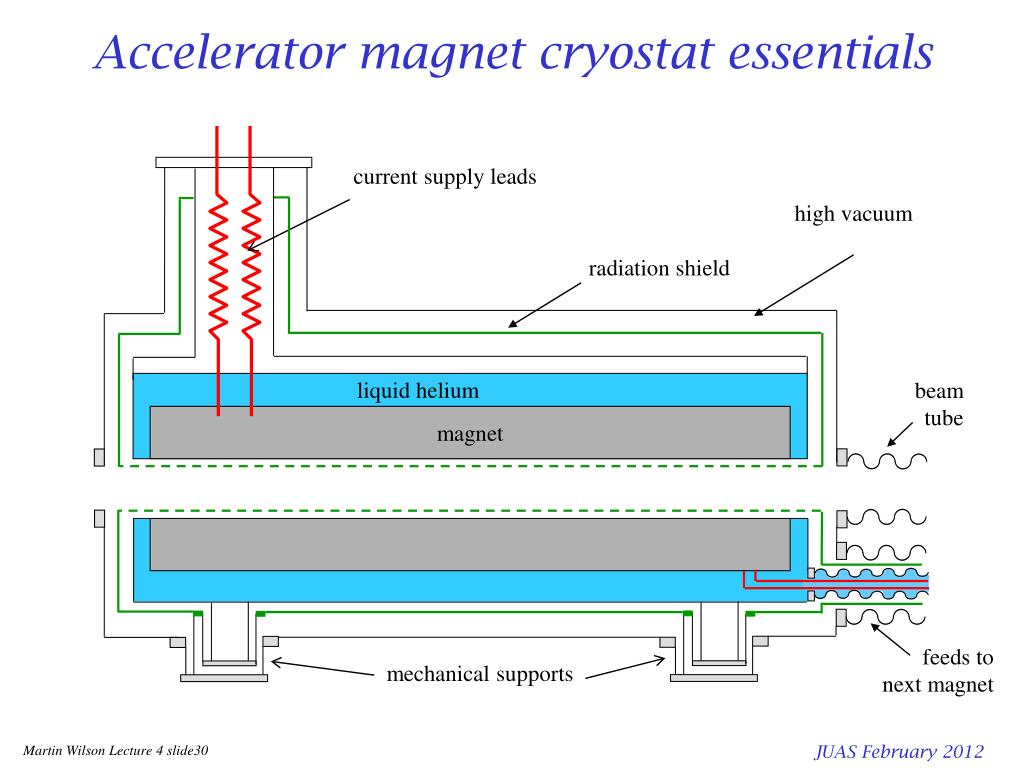 Accelerator magnet cryostat essentials

current supply leads

high vacuum

radiation shield

liquid helium

magnet

beam tube

mechanical supports

feeds to next magnet

Martin Wilson Lecture 4 slide30

JUAS February 2012